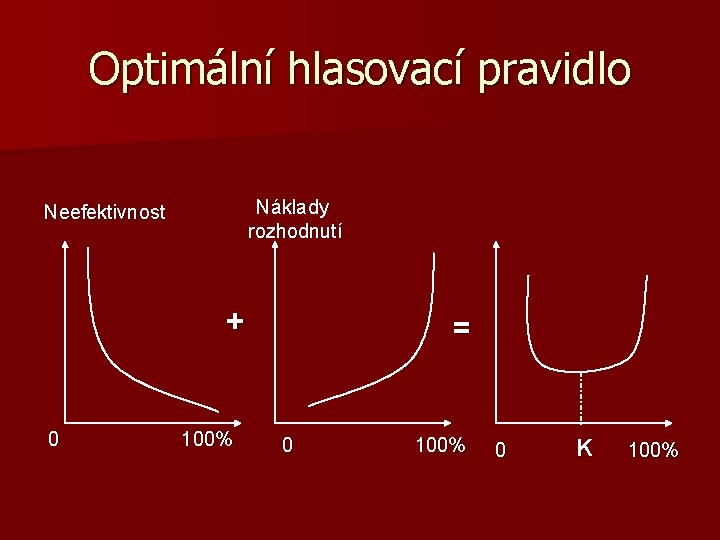 Optimální hlasovací pravidlo

Neefektivnost

0

100%

+

Náklady rozhodnutí

0

100%

=

0

K

100%